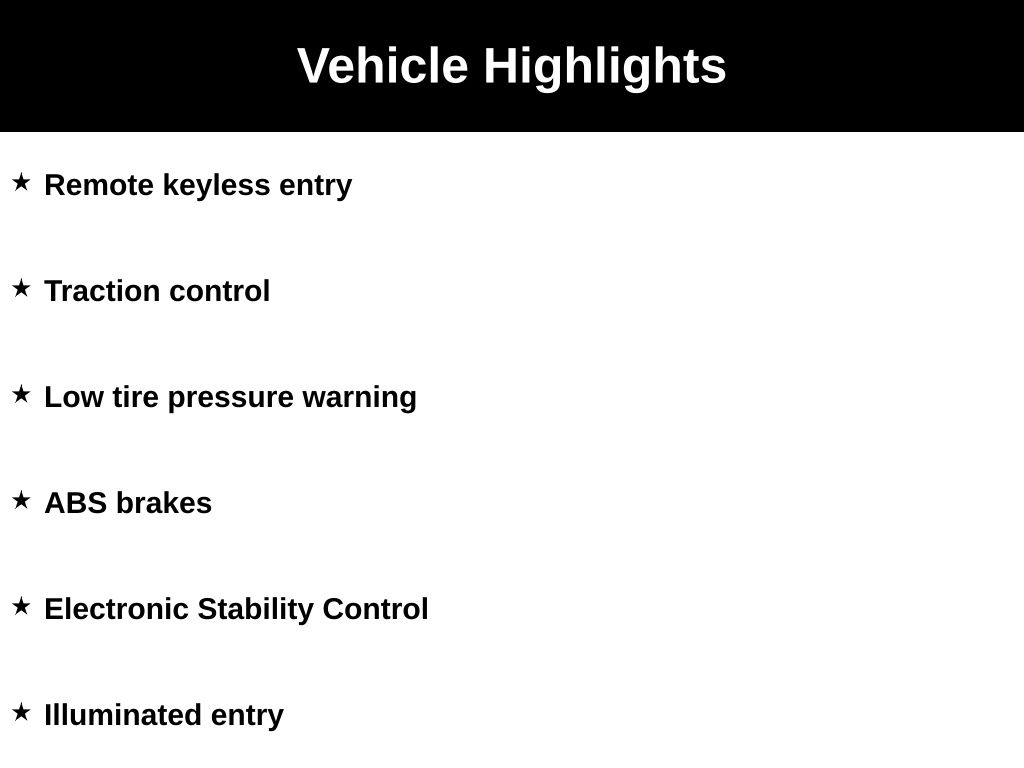 Vehicle Highlights

★ Remote keyless entry

★ Traction control

★ Low tire pressure warning

★ ABS brakes

★ Electronic Stability Control

★ Illuminated entry